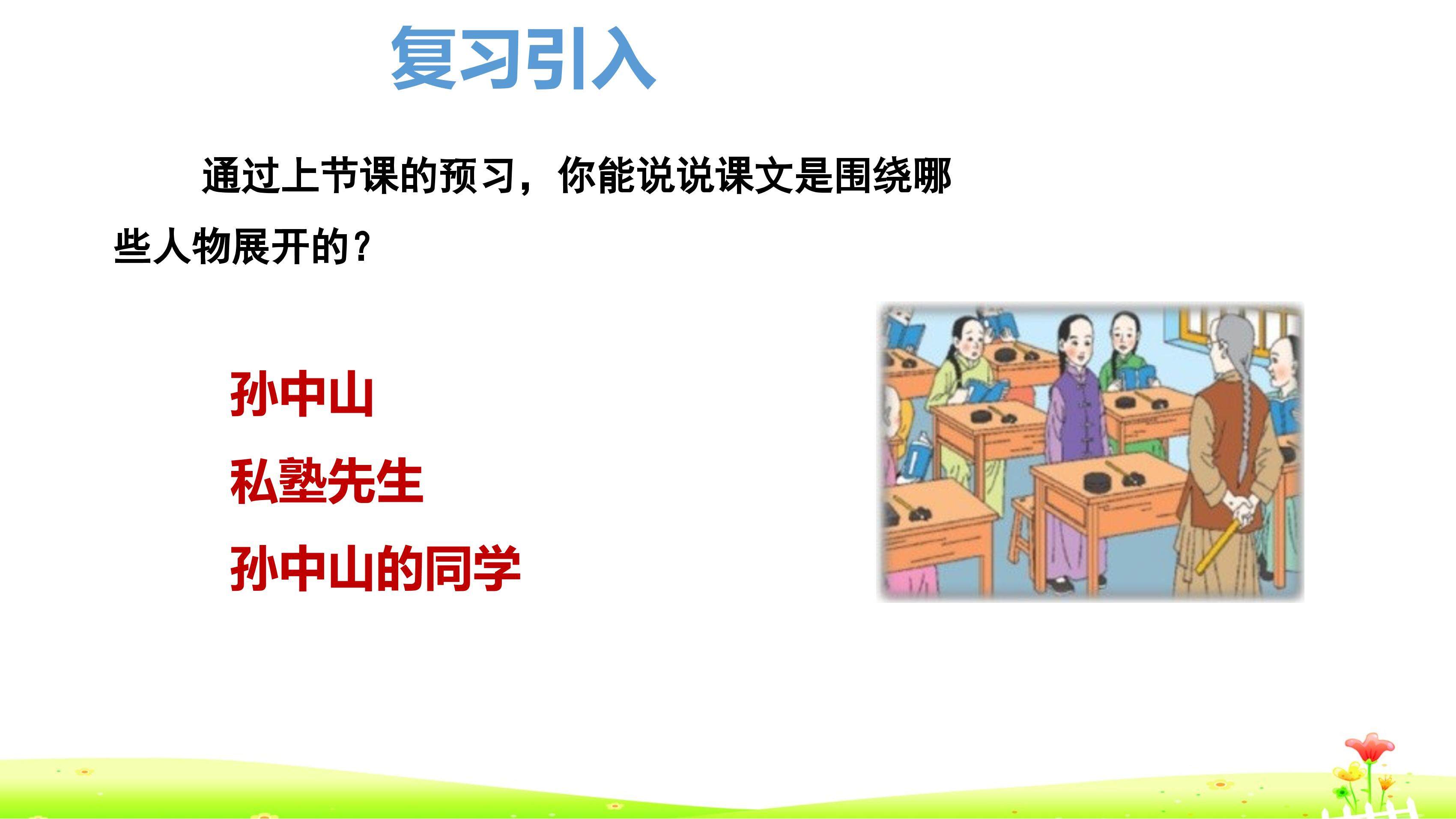 复习引入

通过上节课的预习，你能说说课文是围绕哪些人物展开的？

孙中山

私塾先生

孙中山的同学